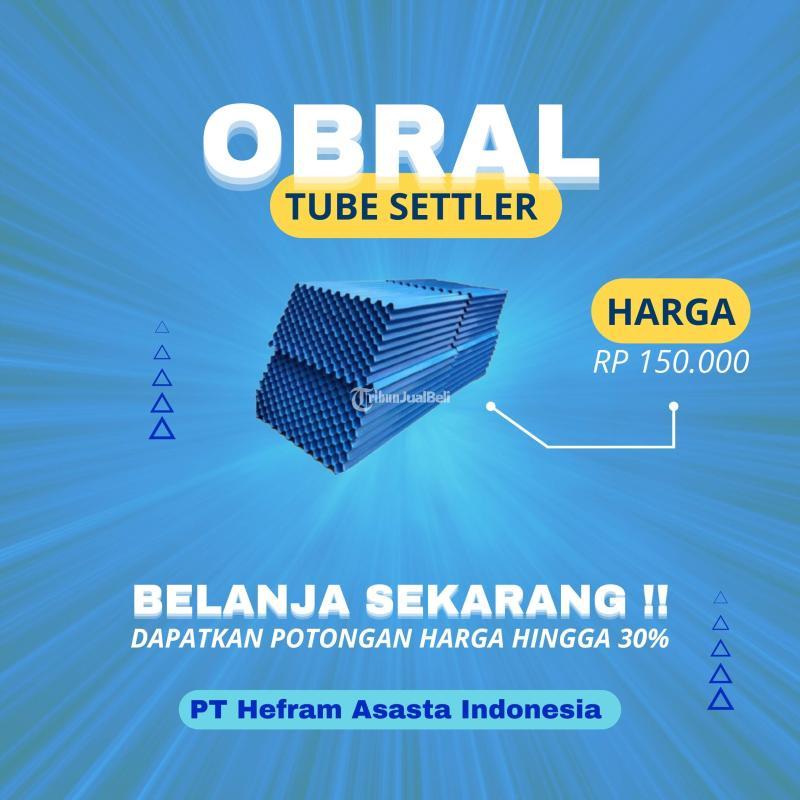 OBRAL

TUBE SETTLER

HARGA

RP 150.000

TribunJualBeli

BELANJA SEKARANG !!

DAPATKAN POTONGAN HARGA HINGGA 30%

PT Hefram Asasta Indonesia